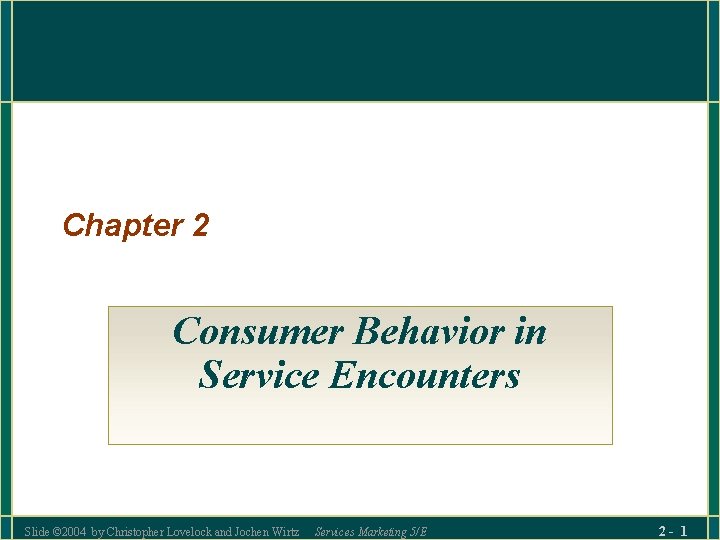 Chapter 2

Consumer Behavior in Service Encounters

Slide ©2004 by Christopher Lovelock and Jochen Wirtz Services Marketing 5/E

2 - 1